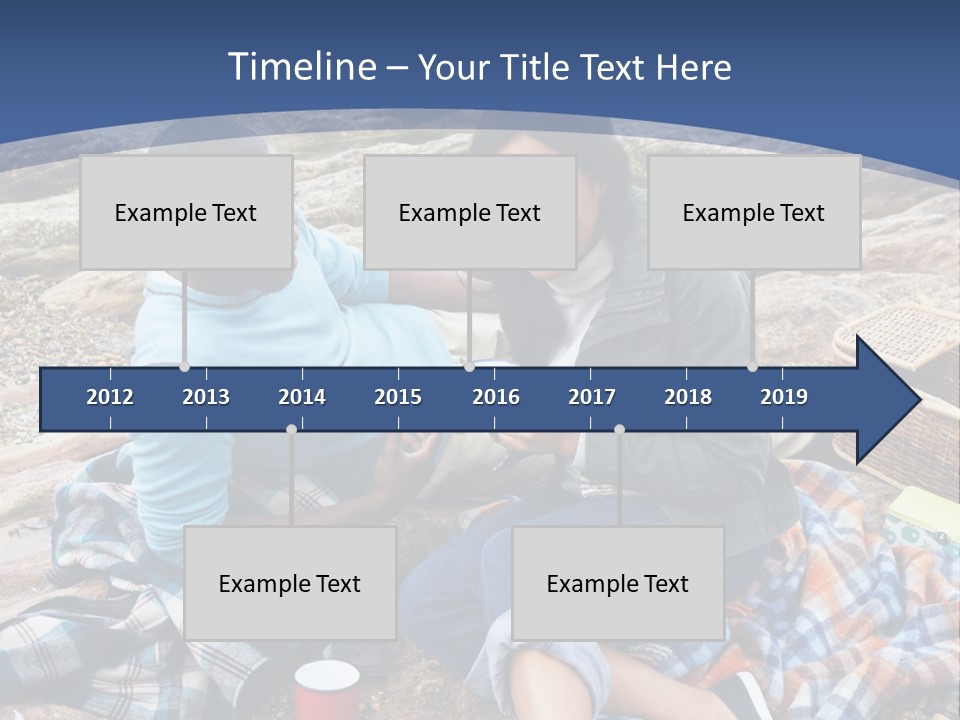 Timeline – Your Title Text Here

Example Text

Example Text

Example Text

2012 2013 2014 2015 2016 2017 2018 2019

Example Text

Example Text